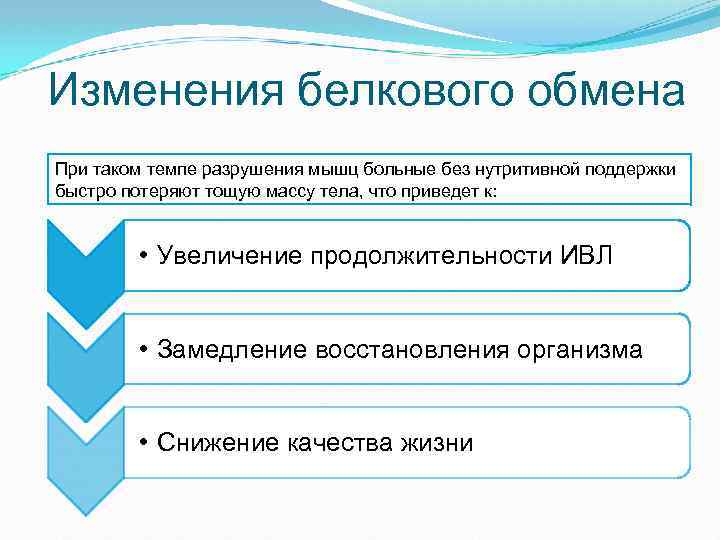 Изменения белкового обмена

При таком темпе разрушения мышц больные без нутритивной поддержки быстро потеряют тощую массу тела, что приведет к:

• Увеличение продолжительности ИВЛ

• Замедление восстановления организма

• Снижение качества жизни